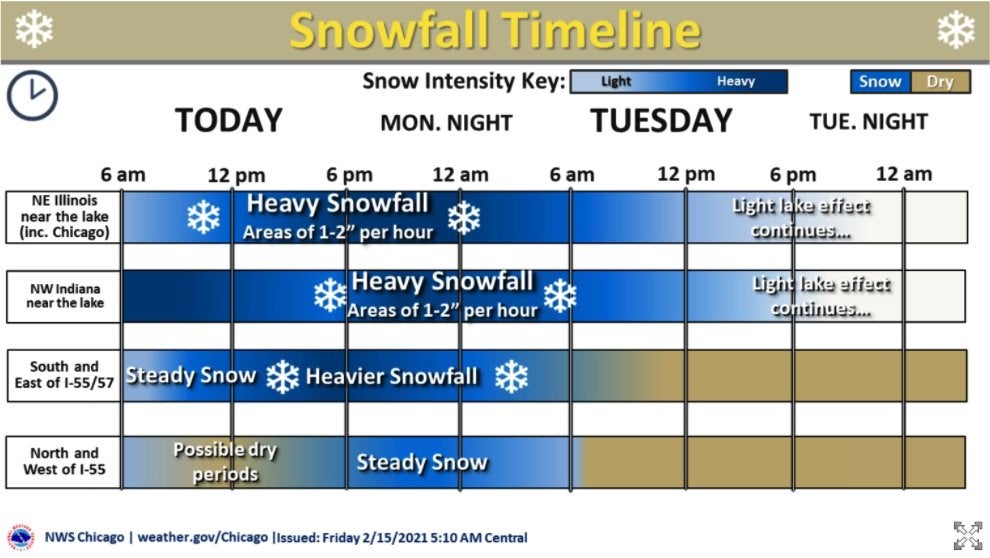 Snowfall Timeline

Snow Intensity Key: Light Heavy

Snow Dry

TODAY MON. NIGHT TUESDAY TUE. NIGHT

6 am 12 pm 6 pm 12 am 6 am 12 pm 6 pm 12 am

NE Illinois near the lake (inc. Chicago)
Heavy Snowfall
Areas of 1-2" per hour
Light lake effect continues...

NW Indiana near the lake
Heavy Snowfall
Areas of 1-2" per hour
Light lake effect continues...

South and East of I-55/57
Steady Snow
Heavier Snowfall

North and West of I-55
Possible dry periods
Steady Snow

NWS Chicago | weather.gov/Chicago |Issued: Friday 2/15/2021 5:10 AM Central